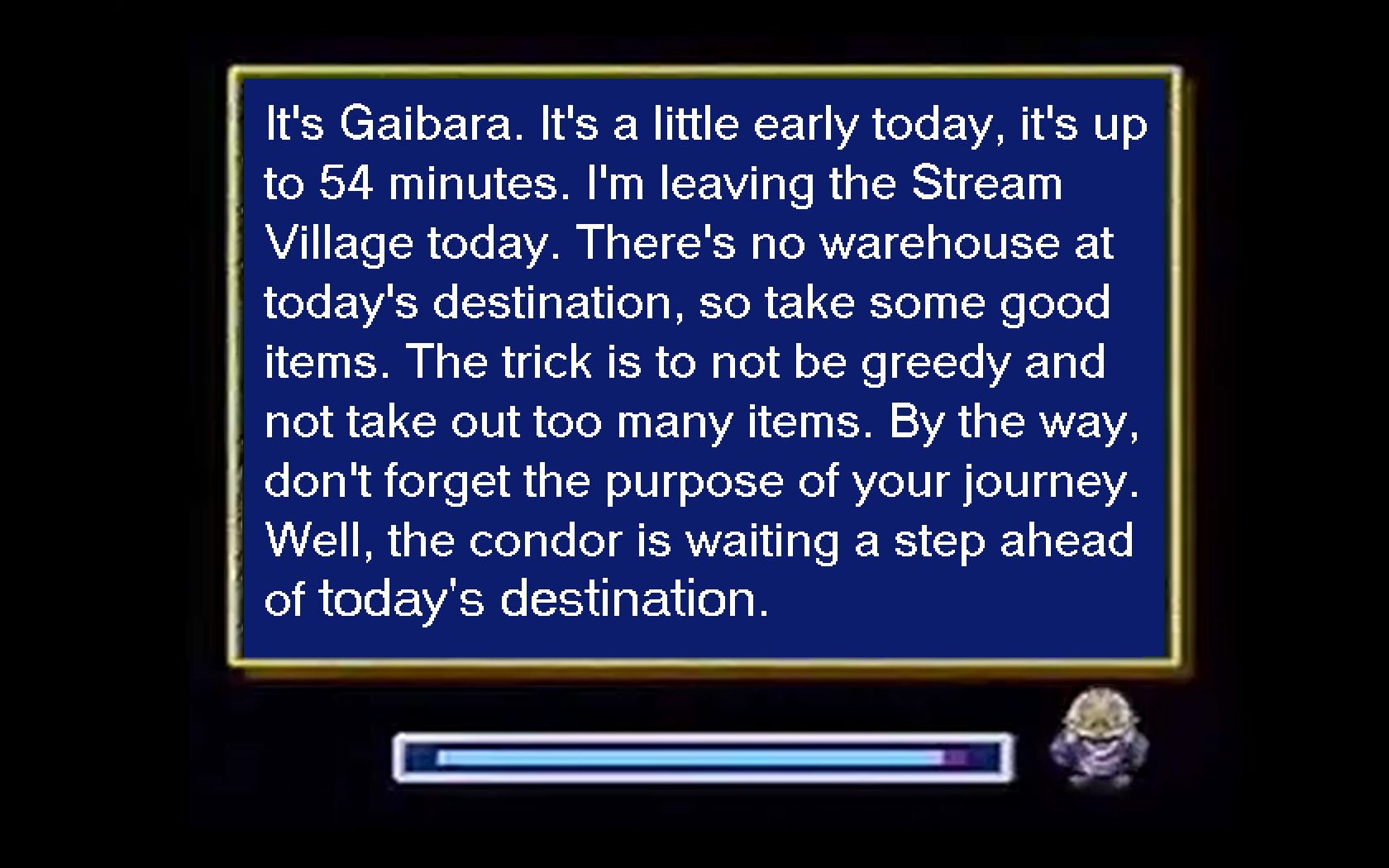 It's Gaibara. It's a little early today, it's up to 54 minutes. I'm leaving the Stream Village today. There's no warehouse at today's destination, so take some good items. The trick is to not be greedy and not take out too many items. By the way, don't forget the purpose of your journey. Well, the condor is waiting a step ahead of today's destination.